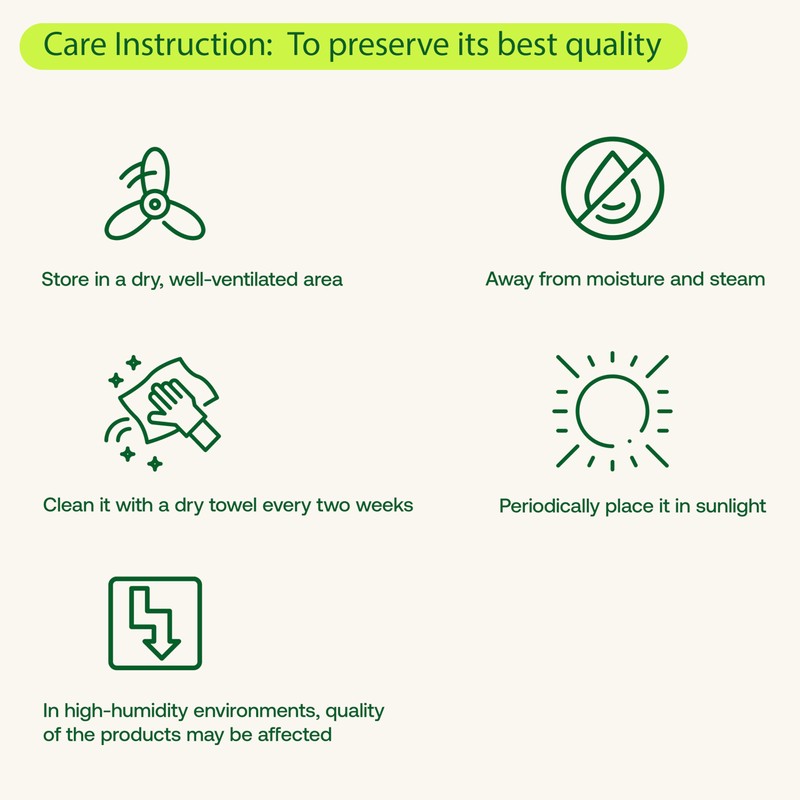 Care Instruction: To preserve its best quality

Store in a dry, well-ventilated area

Away from moisture and steam

Clean it with a dry towel every two weeks

Periodically place it in sunlight

In high-humidity environments, quality of the products may be affected